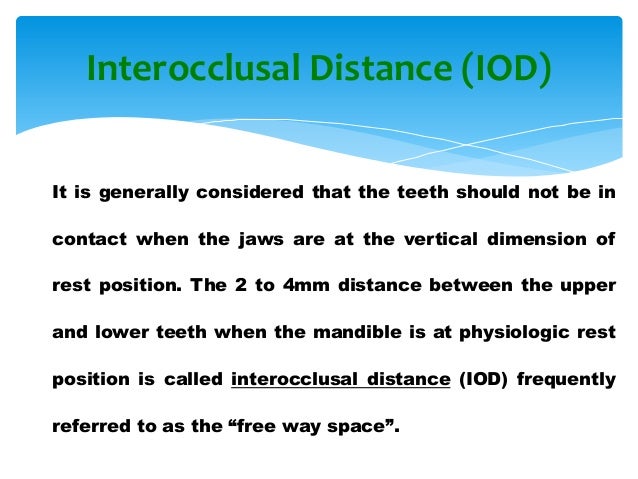 Interocclusal Distance (IOD)

It is generally considered that the teeth should not be in contact when the jaws are at the vertical dimension of rest position. The 2 to 4mm distance between the upper and lower teeth when the mandible is at physiologic rest position is called interocclusal distance (IOD) frequently referred to as the “free way space”.